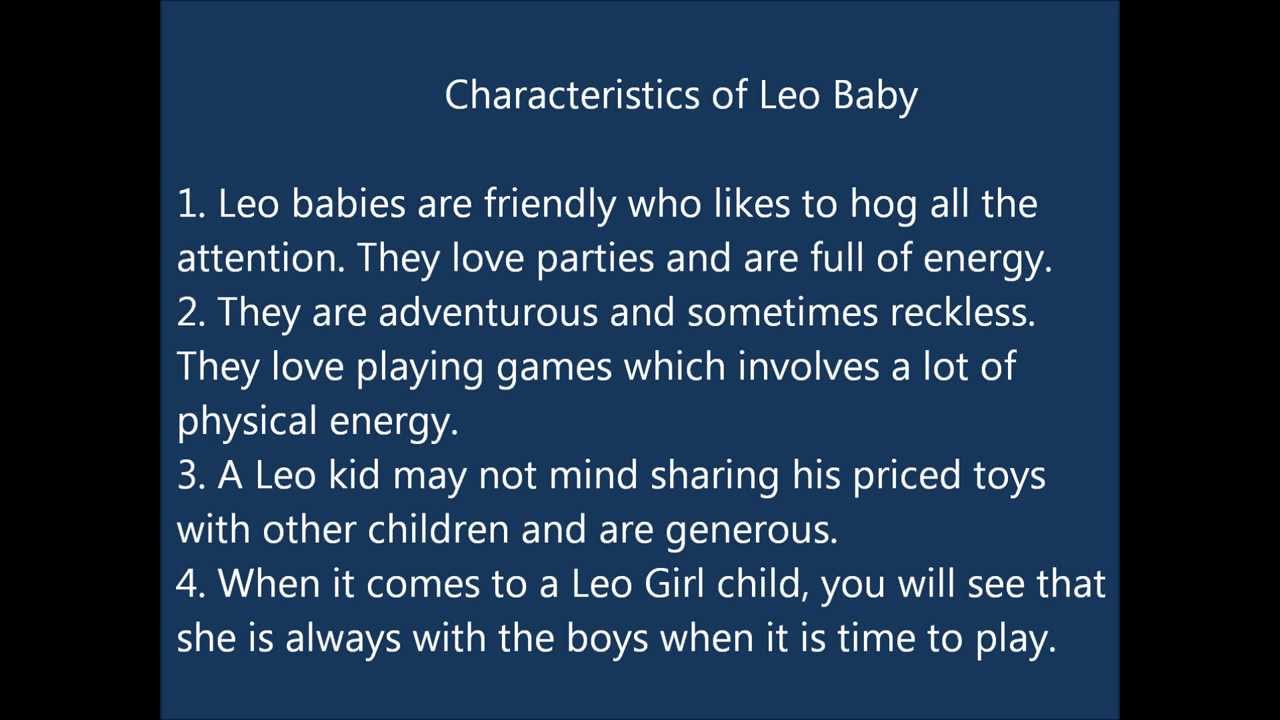 Characteristics of Leo Baby

1. Leo babies are friendly who likes to hog all the attention. They love parties and are full of energy.
2. They are adventurous and sometimes reckless. They love playing games which involves a lot of physical energy.
3. A Leo kid may not mind sharing his priced toys with other children and are generous.
4. When it comes to a Leo Girl child, you will see that she is always with the boys when it is time to play.